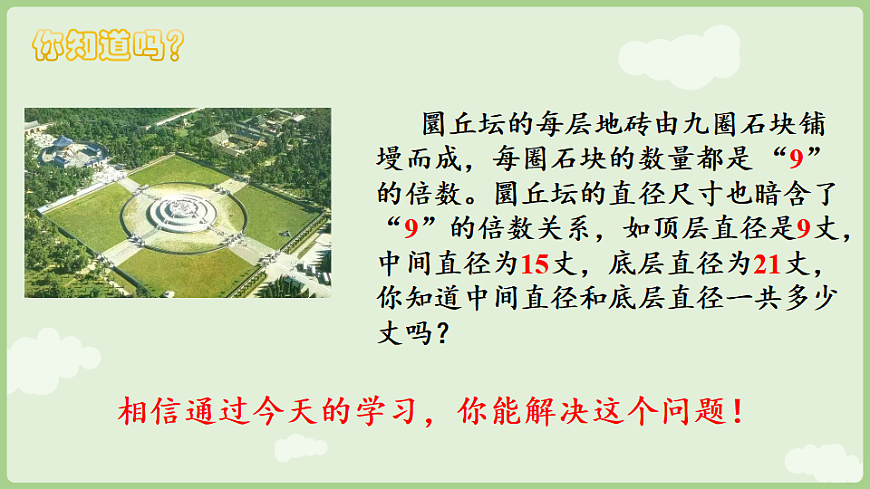 你知道吗?

圜丘坛的每层地砖由九圈石块铺墁而成，每圈石块的数量都是“9”的倍数。圜丘坛的直径尺寸也暗含了“9”的倍数关系，如顶层直径是9丈，中间直径为15丈，底层直径为21丈，你知道中间直径和底层直径一共多少丈吗?

相信通过今天的学习，你能解决这个问题!